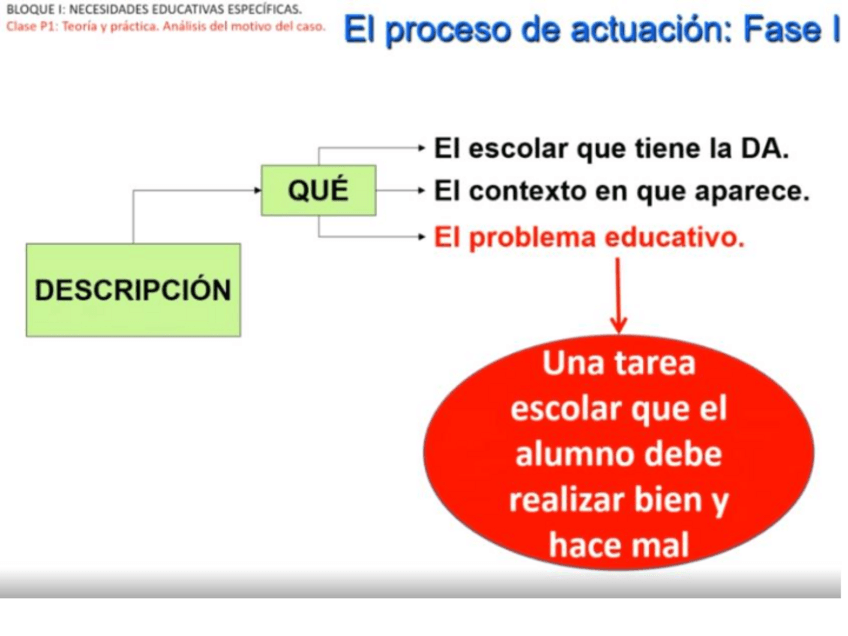 BLOQUE I: NECESIDADES EDUCATIVAS ESPECÍFICAS.
Clase P1: Teoría y práctica. Análisis del motivo del caso.

El proceso de actuación: Fase I

DESCRIPCIÓN

QUÉ

El escolar que tiene la DA.
El contexto en que aparece.
El problema educativo.

Una tarea escolar que el alumno debe realizar bien y hace mal